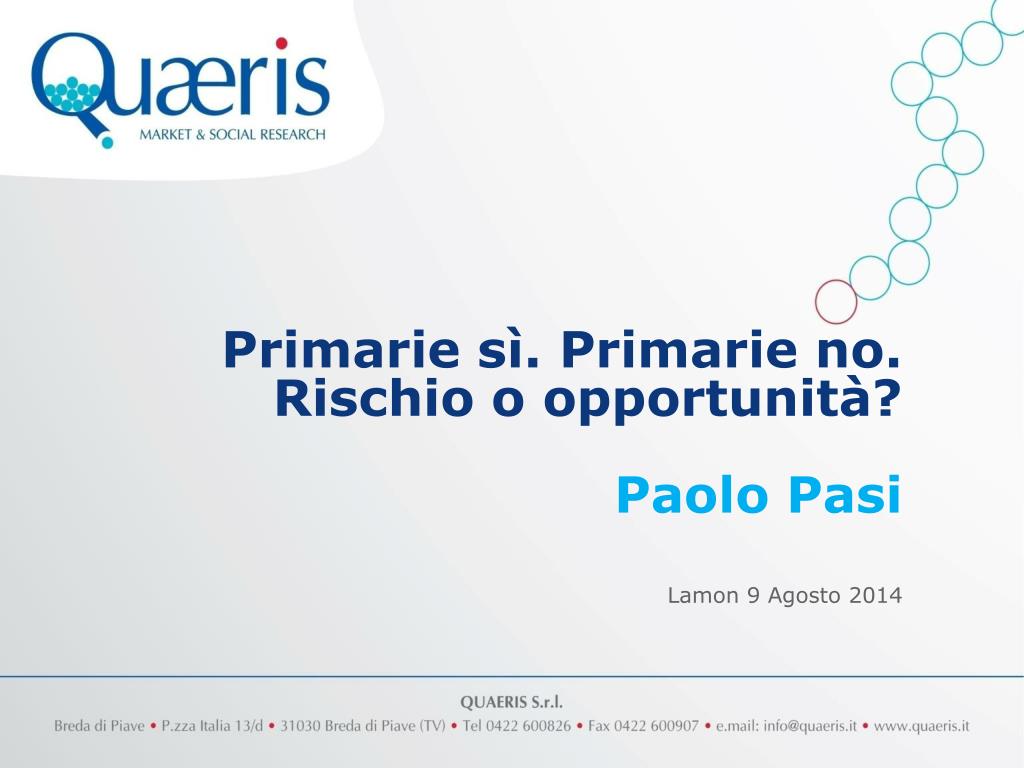 Quæris
MARKET & SOCIAL RESEARCH

Primarie sì. Primarie no.
Rischio o opportunità?

Paolo Pasi

Lamon 9 Agosto 2014

QUAERIS S.r.l.
Breda di Piave • P.zza Italia 13/d • 31030 Breda di Piave (TV) • Tel 0422 600826 • Fax 0422 600907 • e.mail: info@quaeris.it • www.quaeris.it